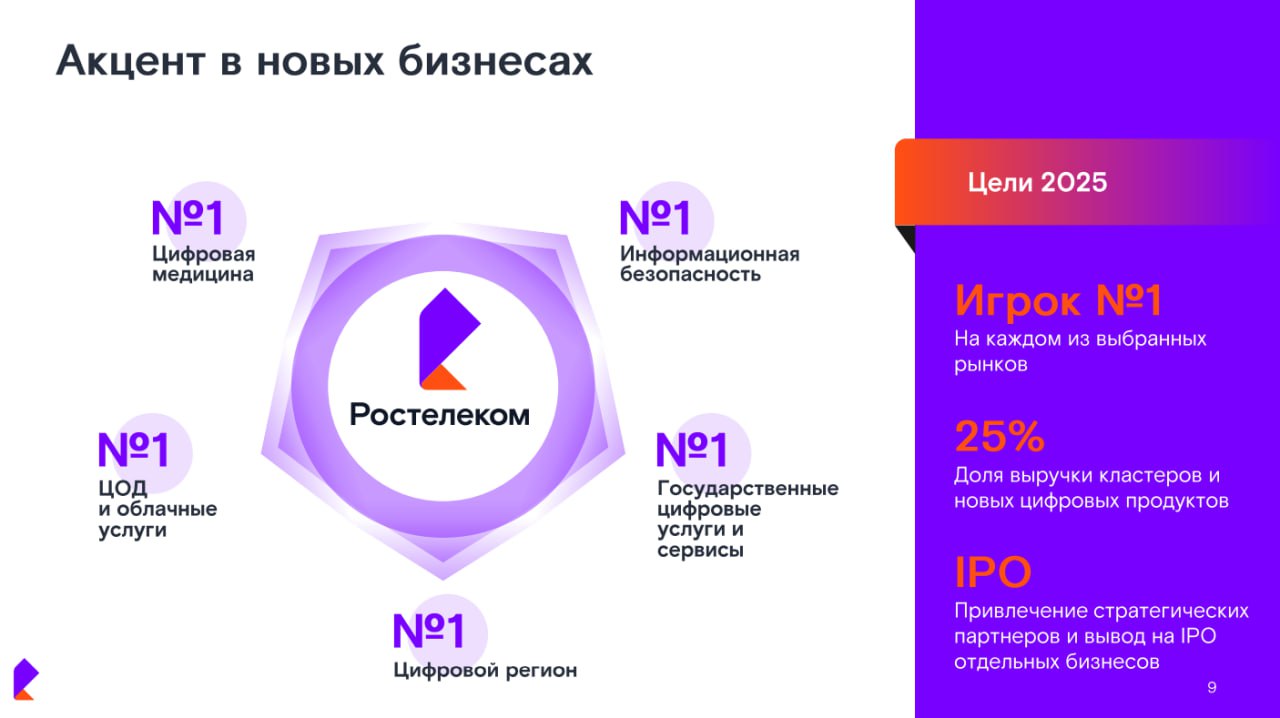 Акцент в новых бизнесах

№1
Цифровая медицина

№1
Информационная безопасность

Ростелеком

№1
ЦОД и облачные услуги

№1
Государственные цифровые услуги и сервисы

№1
Цифровой регион

Цели 2025

Игрок №1
На каждом из выбранных рынков

25%
Доля выручки кластеров и новых цифровых продуктов

IPO
Привлечение стратегических партнеров и вывод на IPO отдельных бизнесов

9